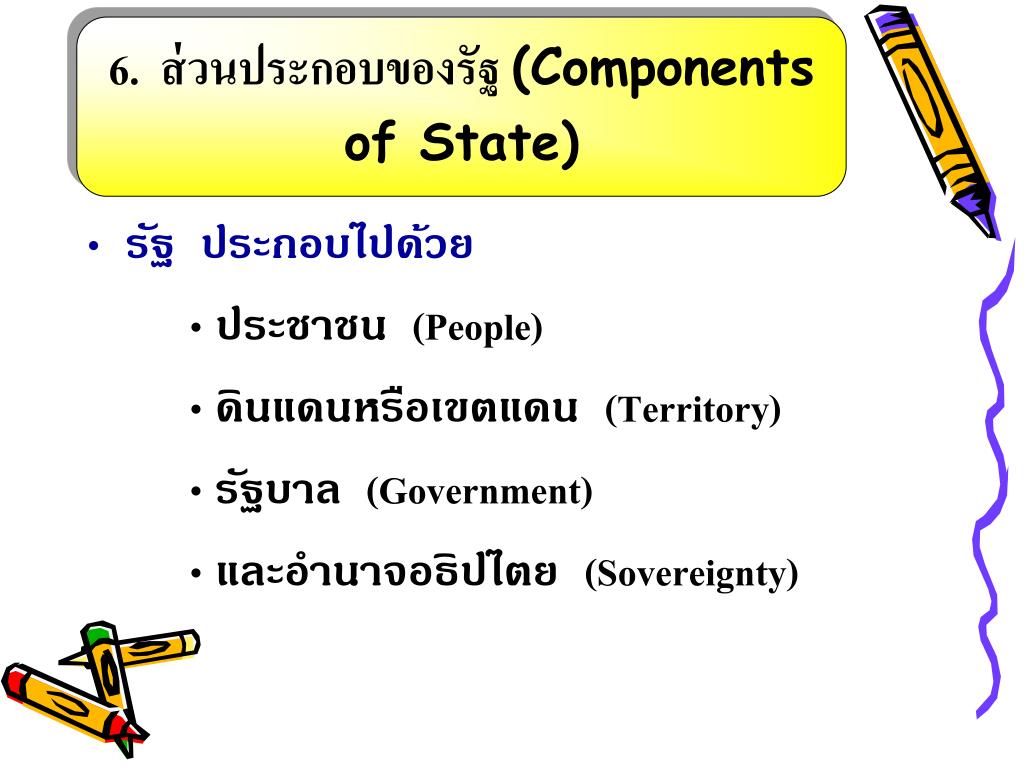 6. ส่วนประกอบของรัฐ (Components of State)

• รัฐ ประกอบไปด้วย

• ประชาชน (People)

• ดินแดนหรือเขตแดน (Territory)

• รัฐบาล (Government)

• และอำนาจอธิปไตย (Sovereignty)